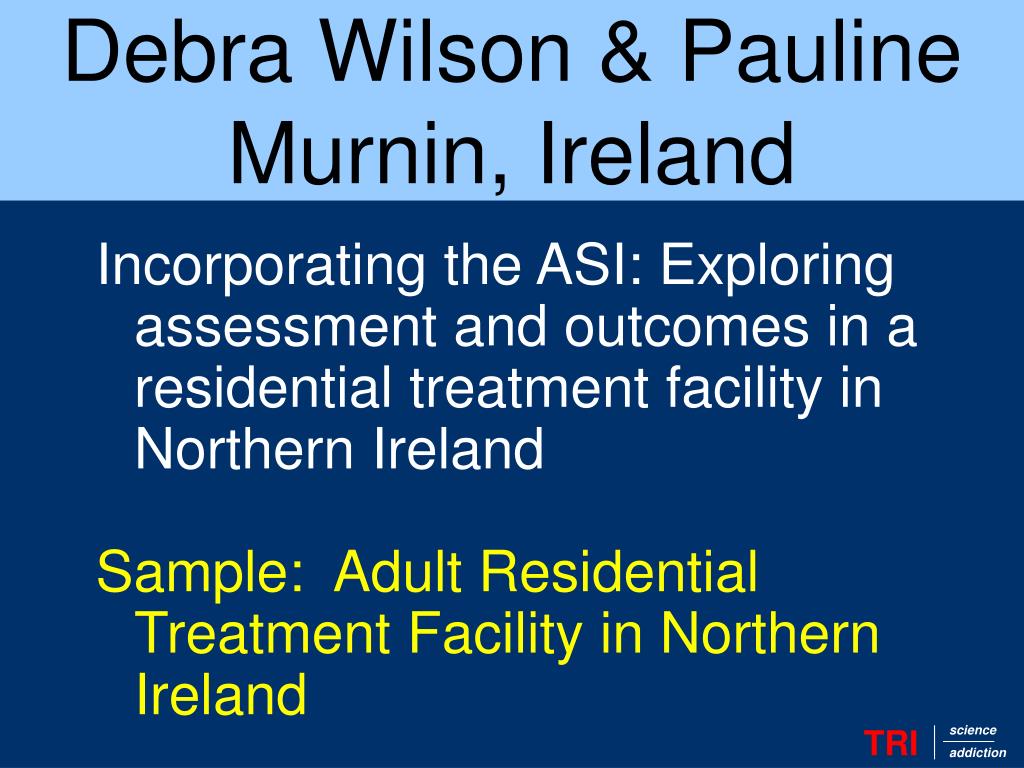 Debra Wilson & Pauline Murnin, Ireland

Incorporating the ASI: Exploring assessment and outcomes in a residential treatment facility in Northern Ireland

Sample: Adult Residential Treatment Facility in Northern Ireland

TRI science addiction